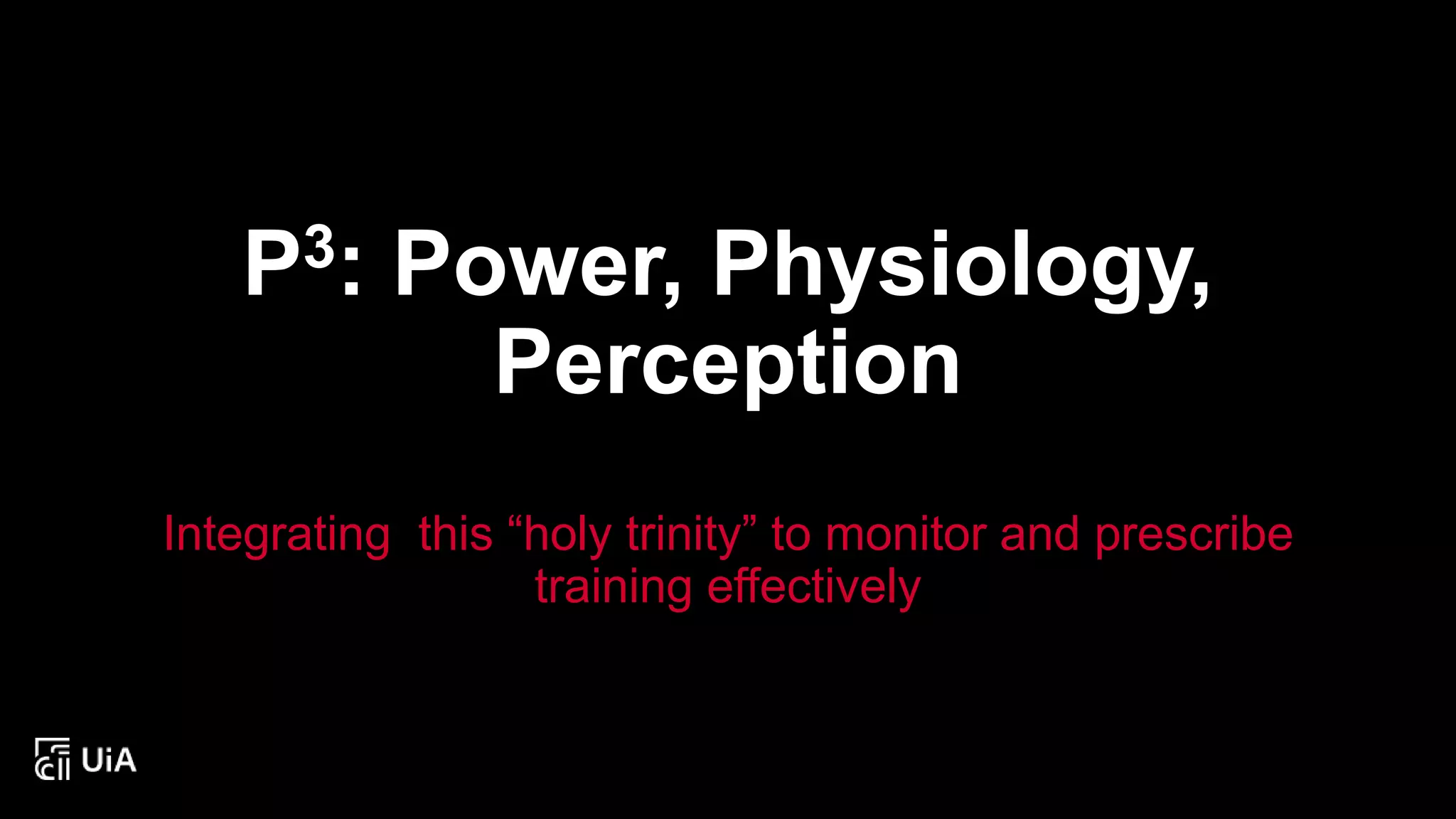 $P^3$: Power, Physiology, Perception

Integrating  this “holy trinity” to monitor and prescribe training effectively

UiA